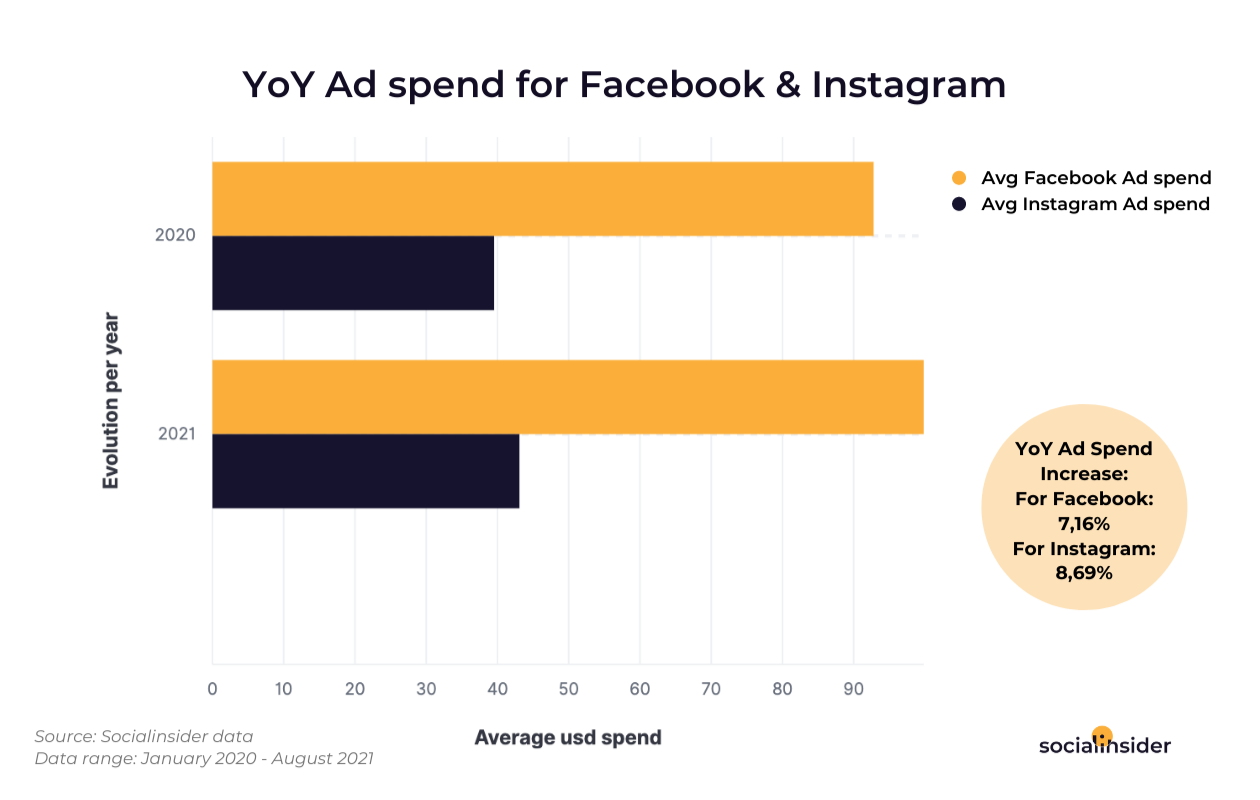 YoY Ad spend for Facebook & Instagram

Avg Facebook Ad spend
Avg Instagram Ad spend

Evolution per year

2020

2021

YoY Ad Spend Increase:
For Facebook: 7,16%
For Instagram: 8,69%

0 10 20 30 40 50 60 70 80 90

Average usd spend

Source: Socialinsider data
Data range: January 2020 - August 2021

socialinsider